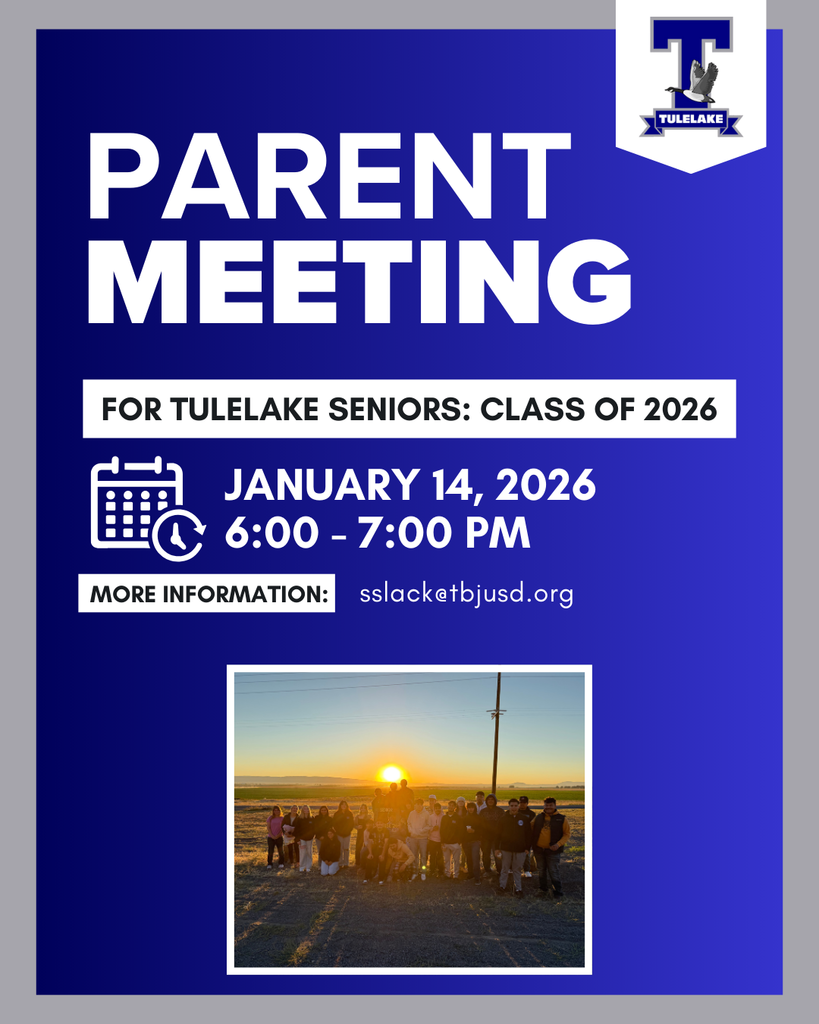 T
TULELAKE

PARENT MEETING

FOR TULELAKE SENIORS: CLASS OF 2026

JANUARY 14, 2026
6:00 - 7:00 PM

MORE INFORMATION: sslack@tbjusd.org